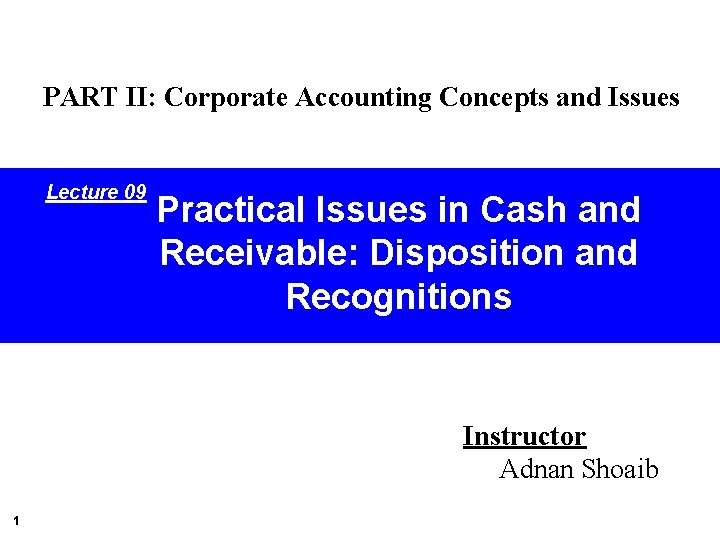 PART II: Corporate Accounting Concepts and Issues

Lecture 09

Practical Issues in Cash and Receivable: Disposition and Recognitions

Instructor
Adnan Shoaib

1